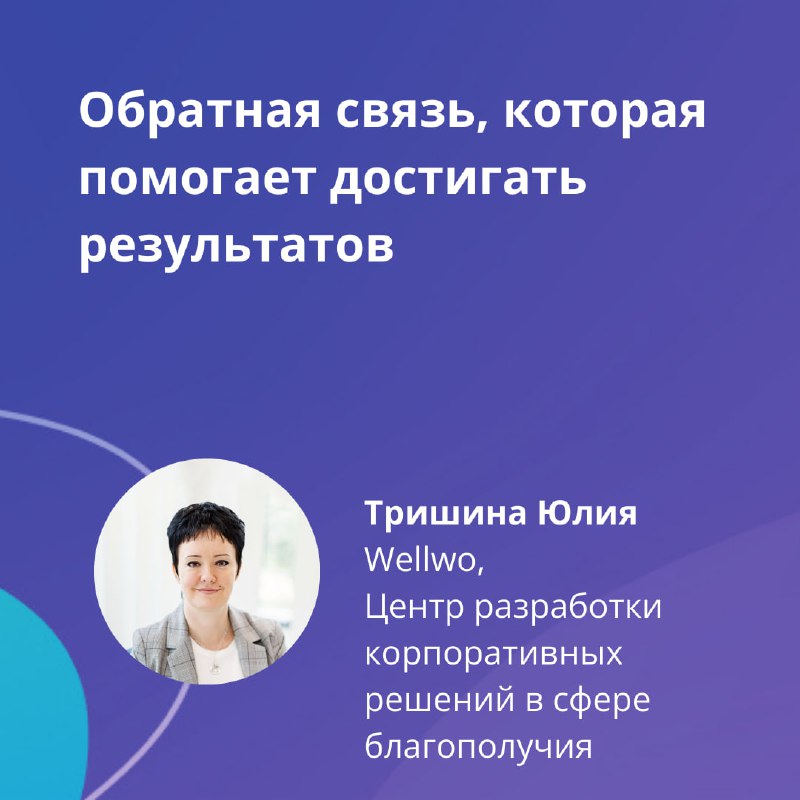 Обратная связь, которая помогает достигать результатов

Тришина Юлия
Wellwo,
Центр разработки корпоративных решений в сфере благополучия